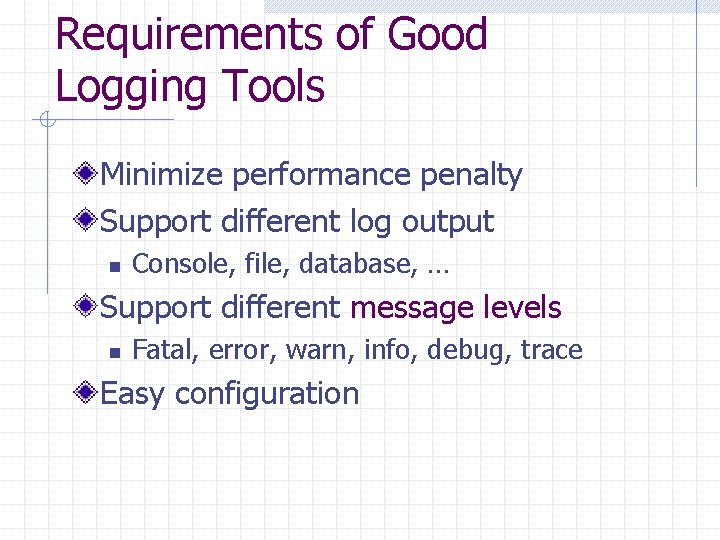 Requirements of Good Logging Tools

Minimize performance penalty

Support different log output

Console, file, database, …

Support different message levels

Fatal, error, warn, info, debug, trace

Easy configuration